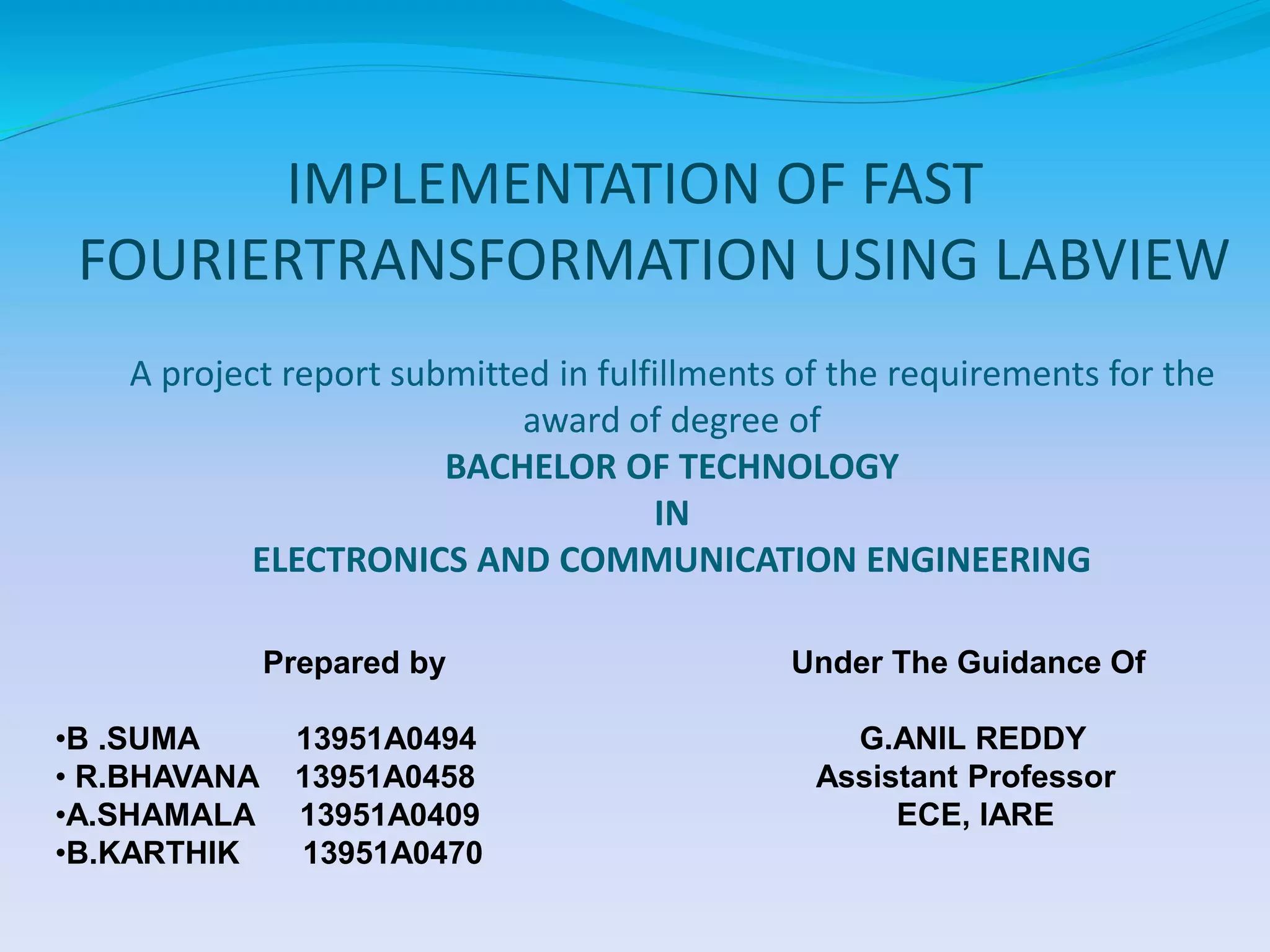 IMPLEMENTATION OF FAST FOURIERTRANSFORMATION USING LABVIEW

A project report submitted in fulfillments of the requirements for the award of degree of
BACHELOR OF TECHNOLOGY
IN
ELECTRONICS AND COMMUNICATION ENGINEERING

Prepared by

•B .SUMA 13951A0494
• R.BHAVANA 13951A0458
•A.SHAMALA 13951A0409
•B.KARTHIK 13951A0470

Under The Guidance Of

G.ANIL REDDY
Assistant Professor
ECE, IARE